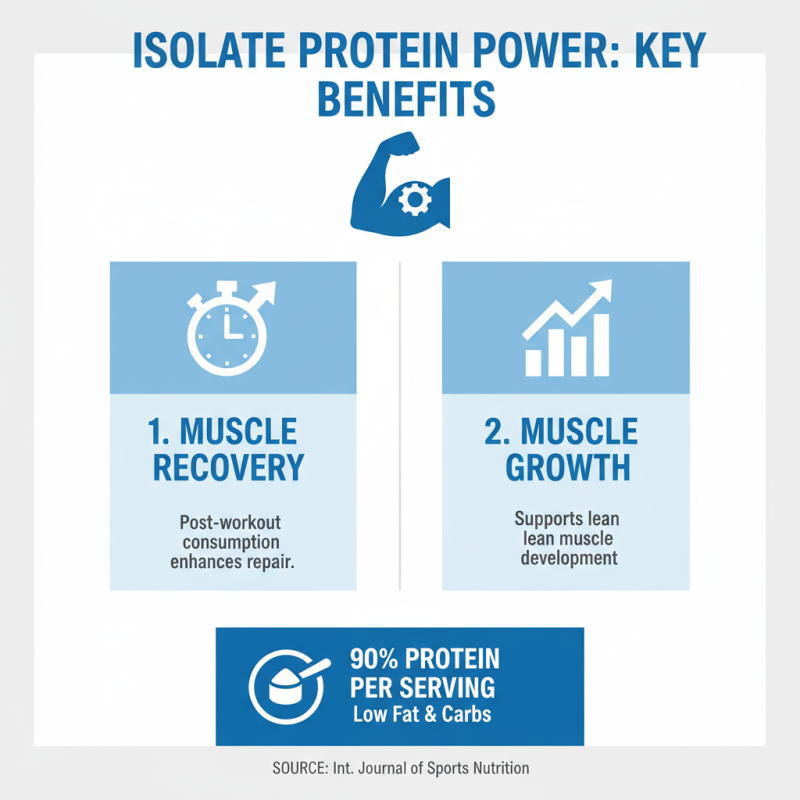 ISOLATE PROTEIN POWER: KEY BENEFITS

1. MUSCLE RECOVERY

Post-workout consumption enhances repair.

2. MUSCLE GROWTH

Supports lean lean muscle development

90% PROTEIN PER SERVING
Low Fat & Carbs

SOURCE: Int. Journal of Sports Nutrition